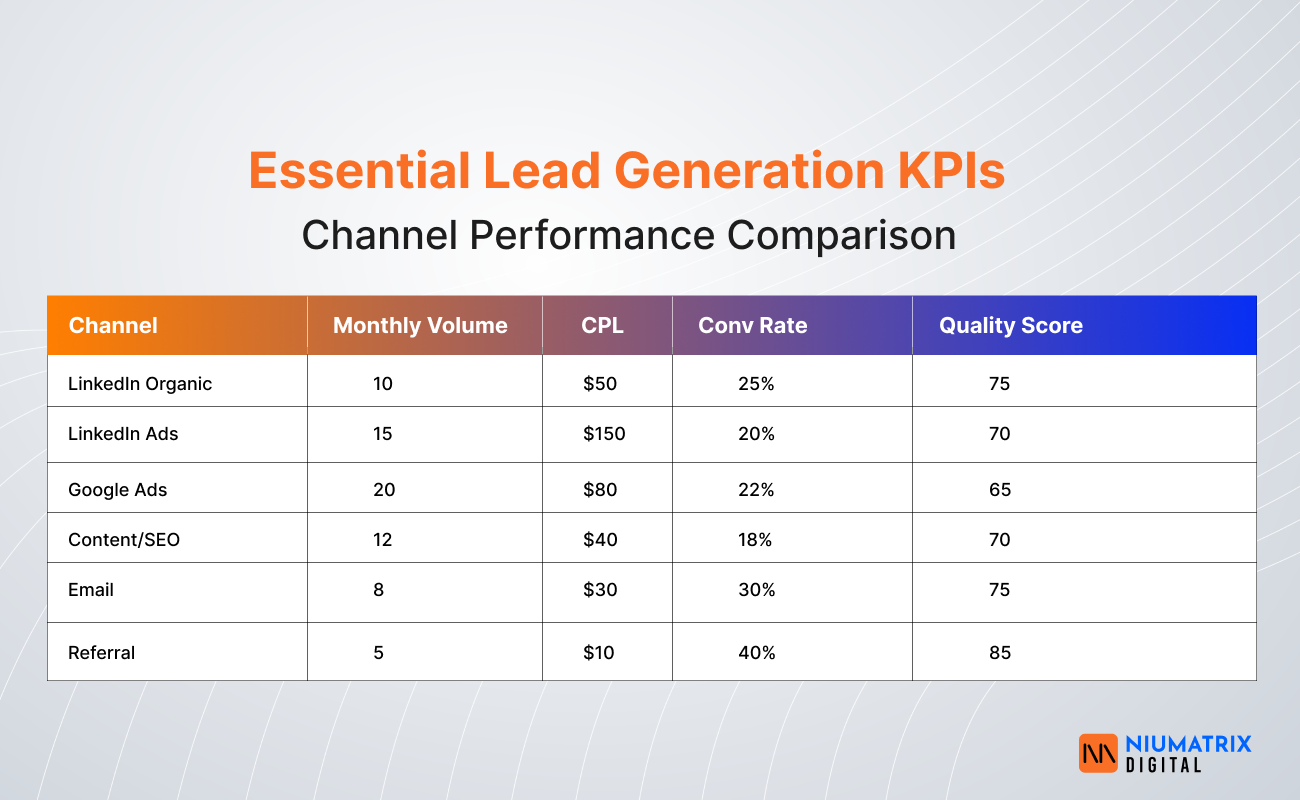 Essential Lead Generation KPIs
Channel Performance Comparison

| Channel | Monthly Volume | CPL | Conv Rate | Quality Score |
|---|---|---|---|---|
| LinkedIn Organic | 10 | \$50 | 25% | 75 |
| LinkedIn Ads | 15 | \$150 | 20% | 70 |
| Google Ads | 20 | \$80 | 22% | 65 |
| Content/SEO | 12 | \$40 | 18% | 70 |
| Email | 8 | \$30 | 30% | 75 |
| Referral | 5 | \$10 | 40% | 85 |

NIUMATRIX
DIGITAL